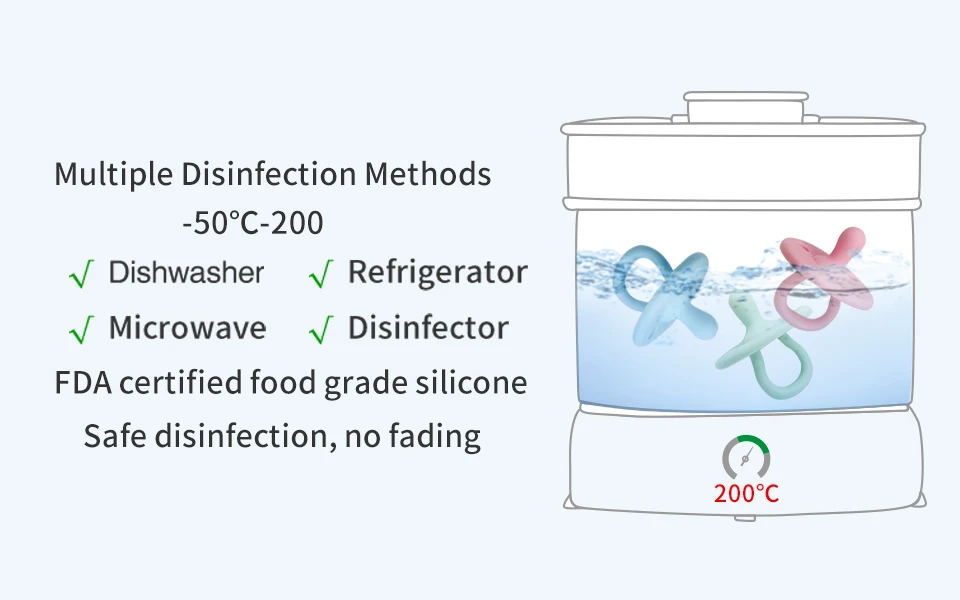 Multiple Disinfection Methods
-50°C-200

√ Dishwasher √ Refrigerator
√ Microwave √ Disinfector

FDA certified food grade silicone
Safe disinfection, no fading

200°C